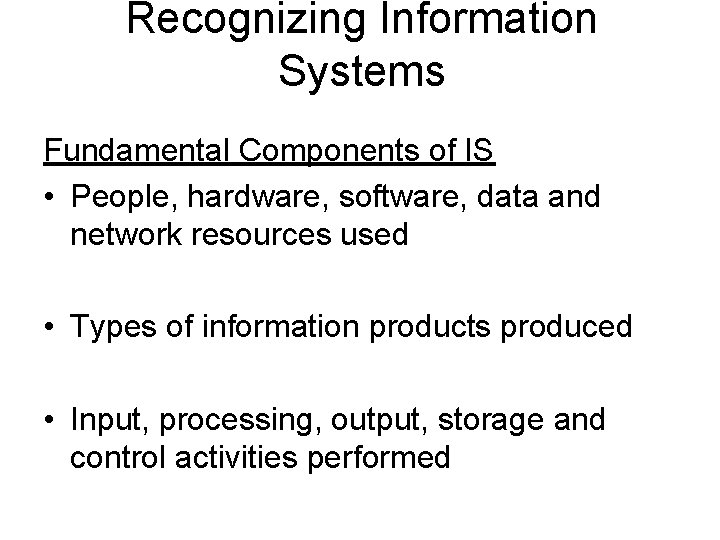 Recognizing Information Systems

Fundamental Components of IS

• People, hardware, software, data and network resources used

• Types of information products produced

• Input, processing, output, storage and control activities performed